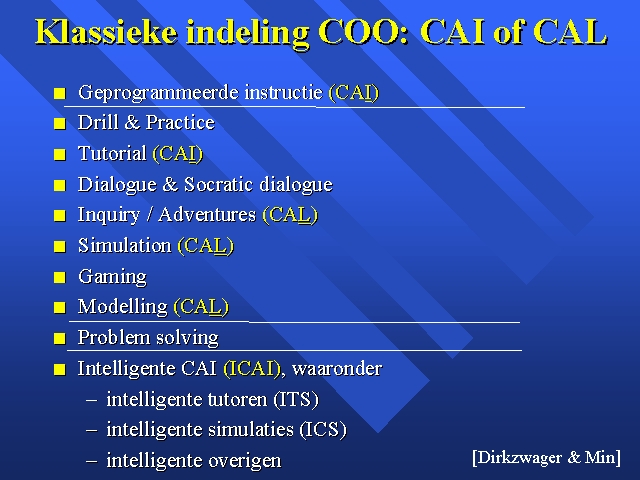 Klassieke indeling COO: CAI of CAL

- Geprogrammeerde instructie (CAI)
- Drill & Practice
- Tutorial (CAI)
- Dialogue & Socratic dialogue
- Inquiry / Adventures (CAL)
- Simulation (CAL)
- Gaming
- Modelling (CAL)
- Problem solving
- Intelligente CAI (ICAI), waaronder
  – intelligente tutoren (ITS)
  – intelligente simulaties (ICS)
  – intelligente overigen

[Dirkzwager & Min]